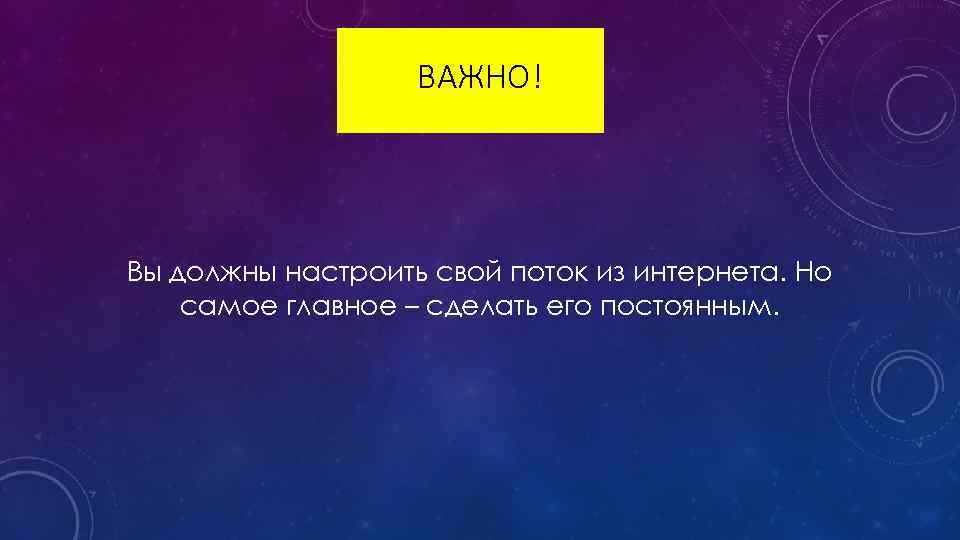 ВАЖНО!

Вы должны настроить свой поток из интернета. Но самое главное – сделать его постоянным.